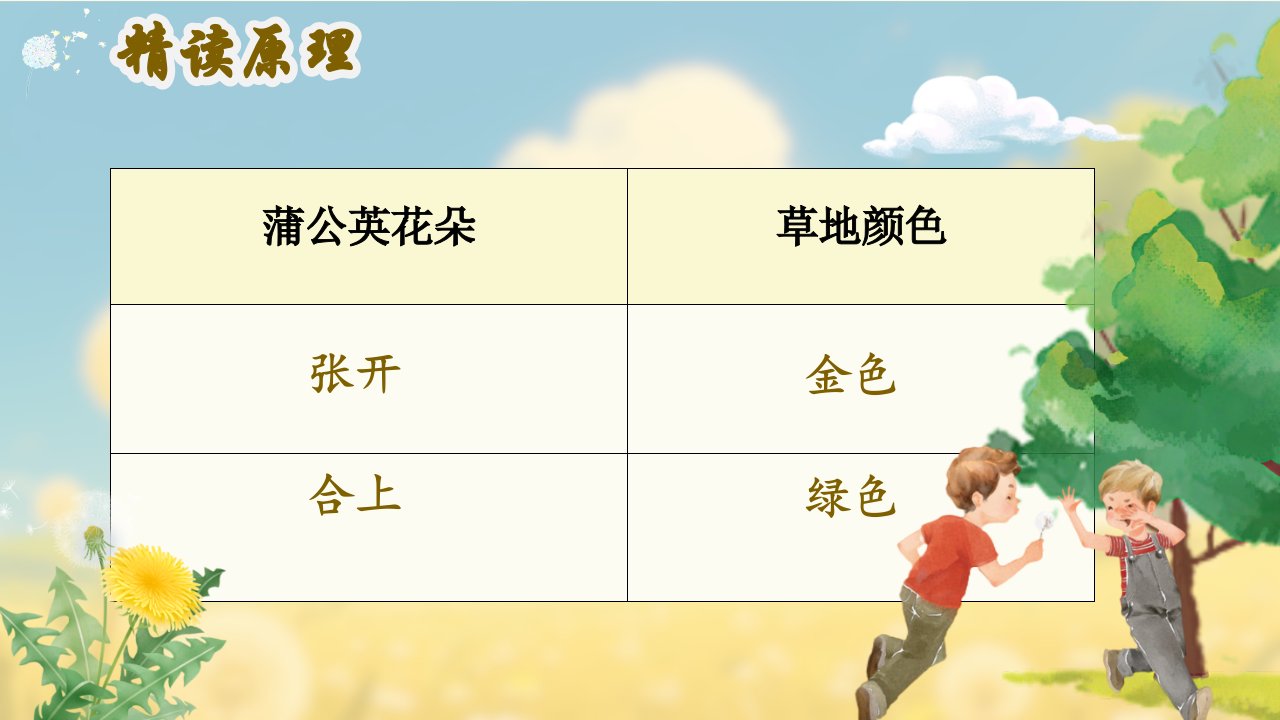 精读原理

| 蒲公英花朵 | 草地颜色 |
|---|---|
| 张开 | 金色 |
| 合上 | 绿色 |